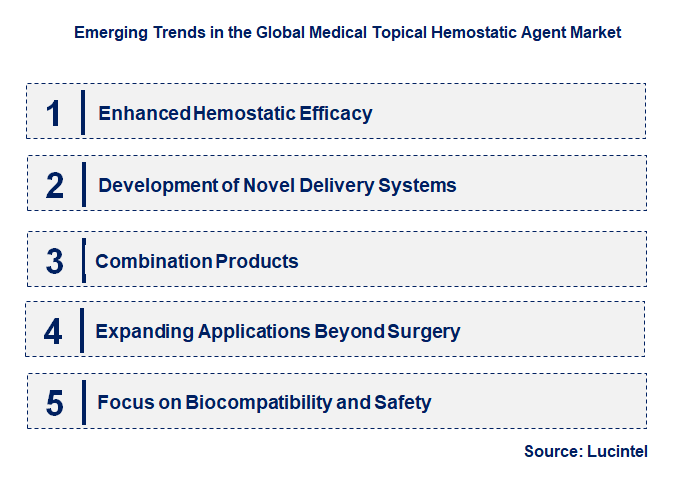 Emerging Trends in the Global Medical Topical Hemostatic Agent Market

1 Enhanced Hemostatic Efficacy

2 Development of Novel Delivery Systems

3 Combination Products

4 Expanding Applications Beyond Surgery

5 Focus on Biocompatibility and Safety

Source: Lucintel